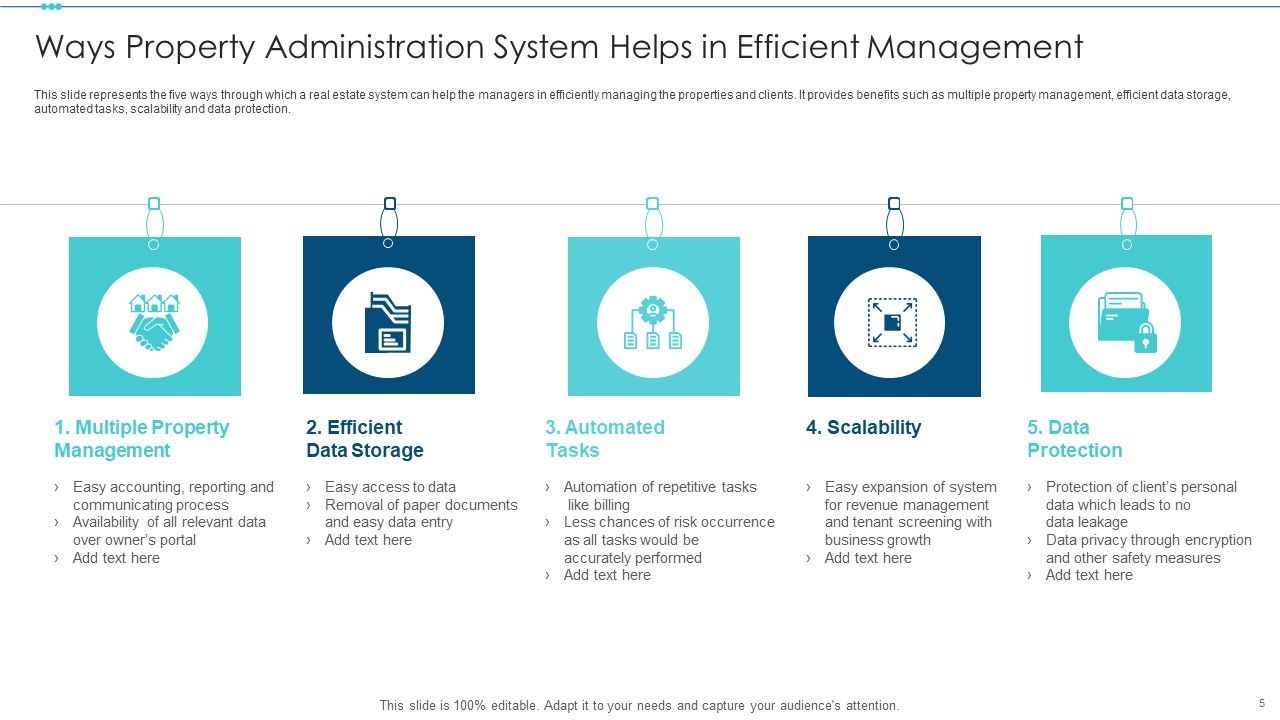 Ways Property Administration System Helps in Efficient Management

This slide represents the five ways through which a real estate system can help the managers in efficiently managing the properties and clients. It provides benefits such as multiple property management, efficient data storage, automated tasks, scalability and data protection.

1. Multiple Property Management

› Easy accounting, reporting and communicating process
› Availability of all relevant data over owner's portal
› Add text here

2. Efficient Data Storage

› Easy access to data
› Removal of paper documents and easy data entry
› Add text here

3. Automated Tasks

› Automation of repetitive tasks like billing
› Less chances of risk occurrence as all tasks would be accurately performed
› Add text here

4. Scalability

› Easy expansion of system for revenue management and tenant screening with business growth
› Add text here

5. Data Protection

› Protection of client's personal data which leads to no data leakage
› Data privacy through encryption and other safety measures
› Add text here

This slide is 100% editable. Adapt it to your needs and capture your audience's attention.

5